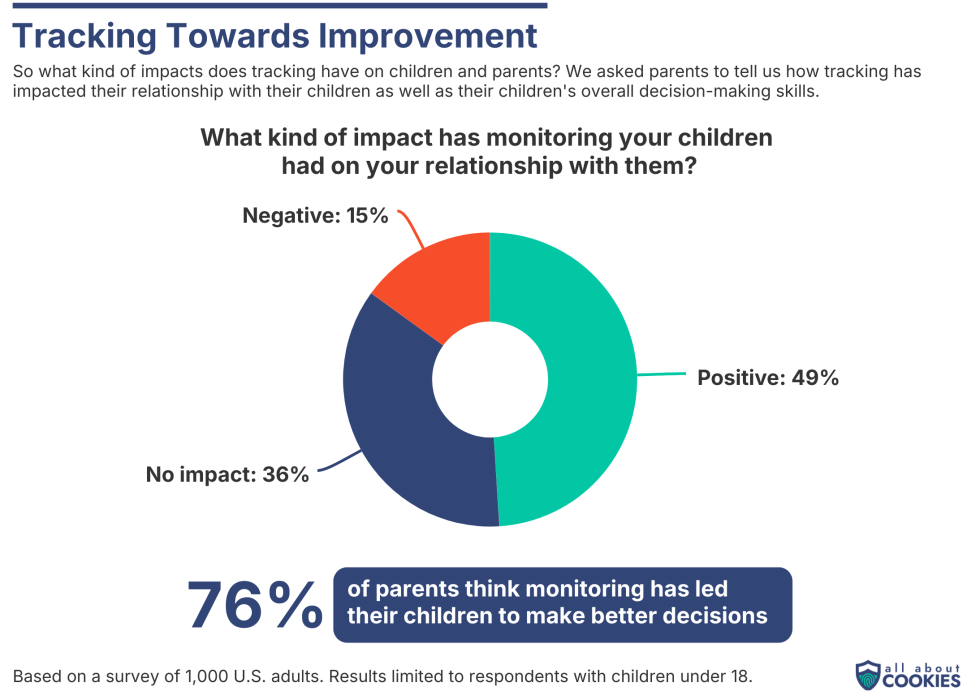 Tracking Towards Improvement

So what kind of impacts does tracking have on children and parents? We asked parents to tell us how tracking has impacted their relationship with their children as well as their children's overall decision-making skills.

What kind of impact has monitoring your children had on your relationship with them?

Negative: 15%

Positive: 49%

No impact: 36%

76% of parents think monitoring has led their children to make better decisions

Based on a survey of 1,000 U.S. adults. Results limited to respondents with children under 18.

all about COOKIES